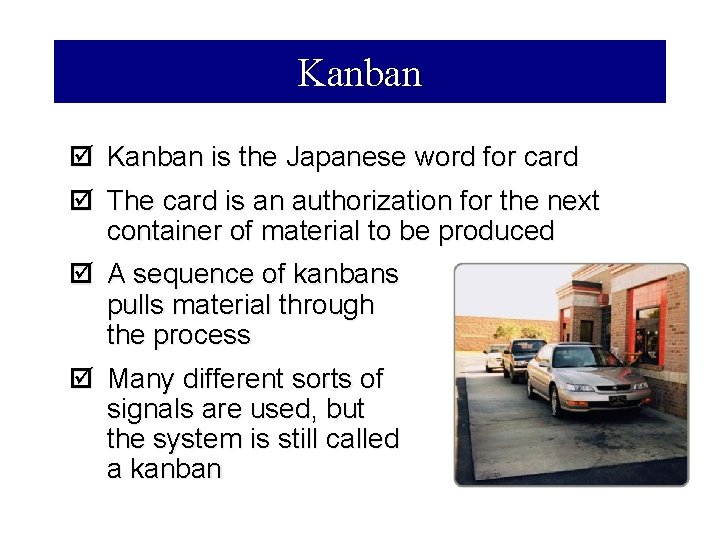 Kanban

☑ Kanban is the Japanese word for card

☑ The card is an authorization for the next container of material to be produced

☑ A sequence of kanbans pulls material through the process

☑ Many different sorts of signals are used, but the system is still called a kanban